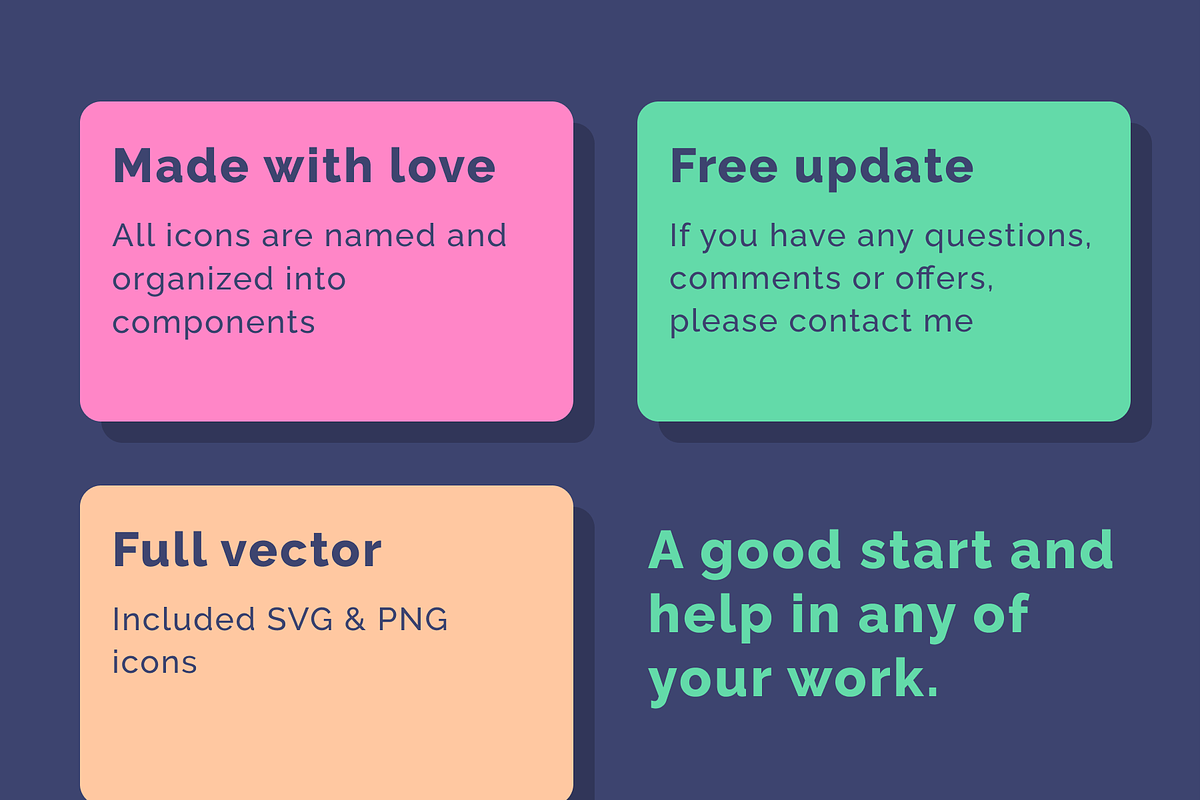 Made with love

All icons are named and organized into components

Free update

If you have any questions, comments or offers, please contact me

Full vector

Included SVG & PNG icons

A good start and help in any of your work.